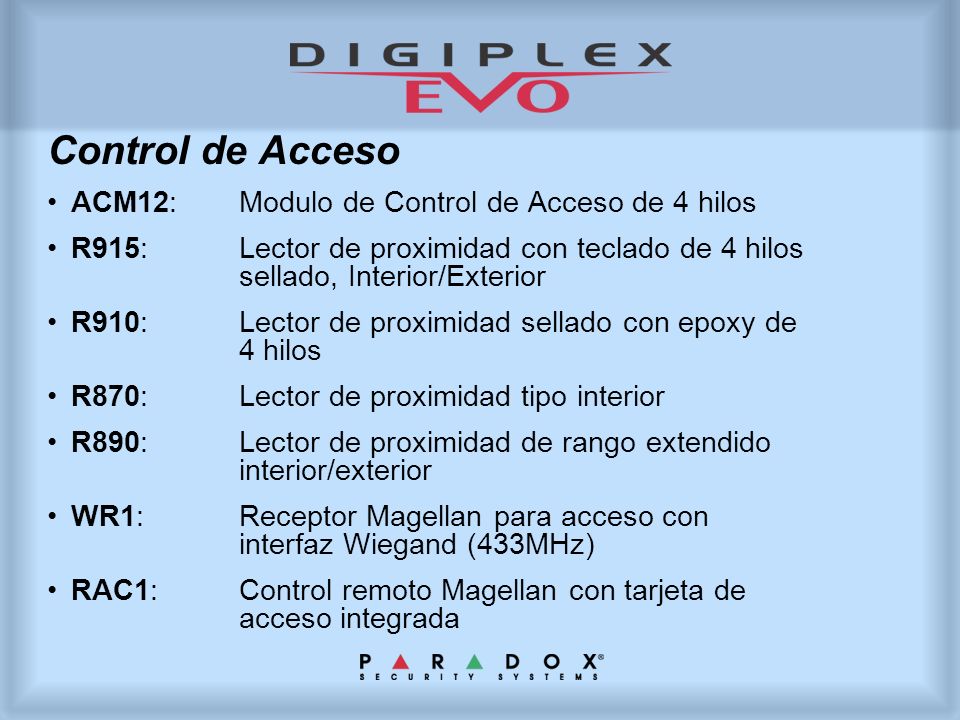 DIGIPLEX
EVO

Control de Acceso

• ACM12: Modulo de Control de Acceso de 4 hilos

• R915: Lector de proximidad con teclado de 4 hilos sellado, Interior/Exterior

• R910: Lector de proximidad sellado con epoxy de 4 hilos

• R870: Lector de proximidad tipo interior

• R890: Lector de proximidad de rango extendido interior/exterior

• WR1: Receptor Magellan para acceso con interfaz Wiegand (433MHz)

• RAC1: Control remoto Magellan con tarjeta de acceso integrada

PARADOX®
SECURITY SYSTEMS